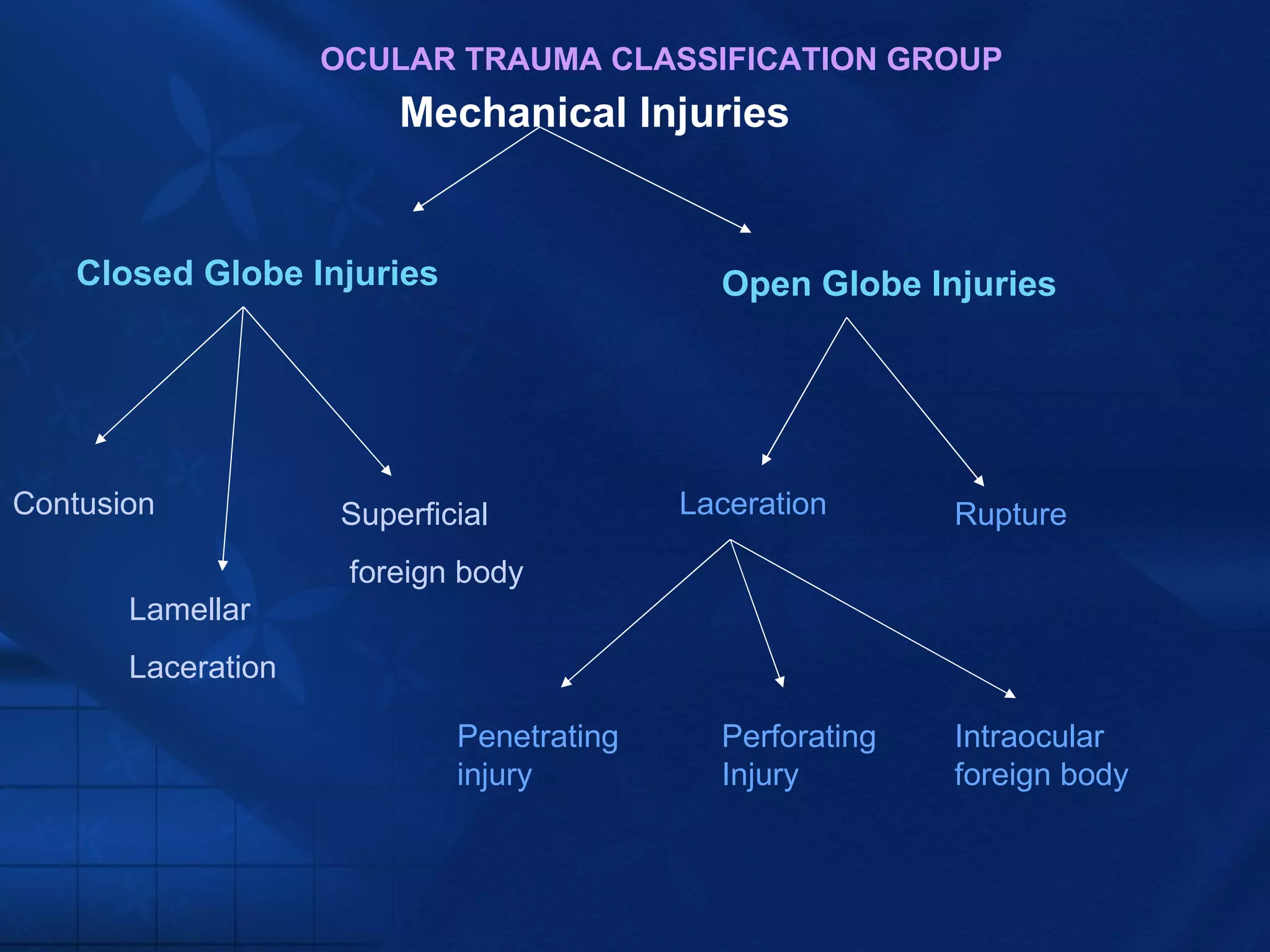 OCULAR TRAUMA CLASSIFICATION GROUP

Mechanical Injuries

Closed Globe Injuries

Open Globe Injuries

Contusion

Lamellar

Laceration

Superficial

foreign body

Laceration

Rupture

Penetrating injury

Perforating Injury

Intraocular foreign body